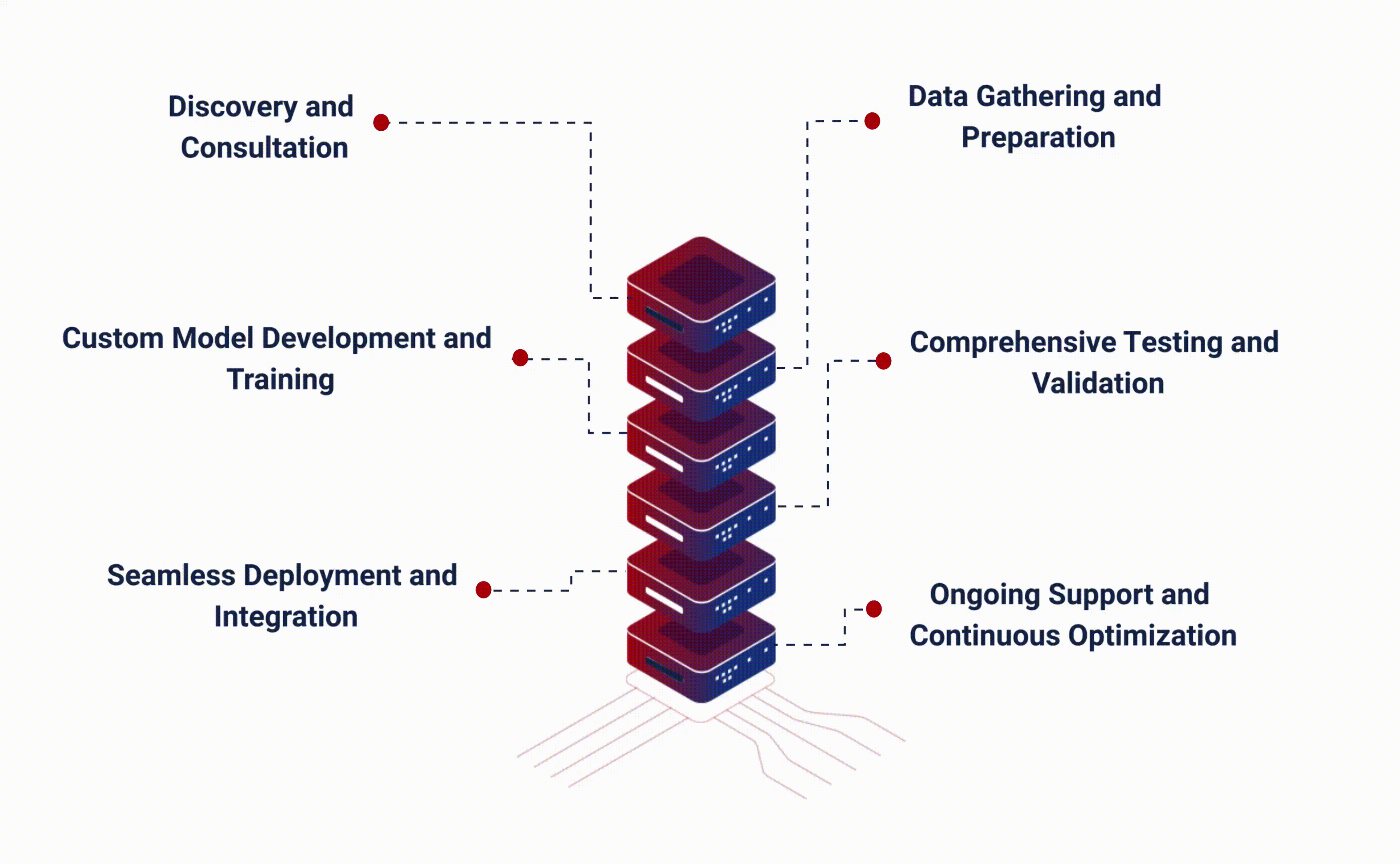 Discovery and Consultation

Data Gathering and Preparation

Custom Model Development and Training

Comprehensive Testing and Validation

Seamless Deployment and Integration

Ongoing Support and Continuous Optimization